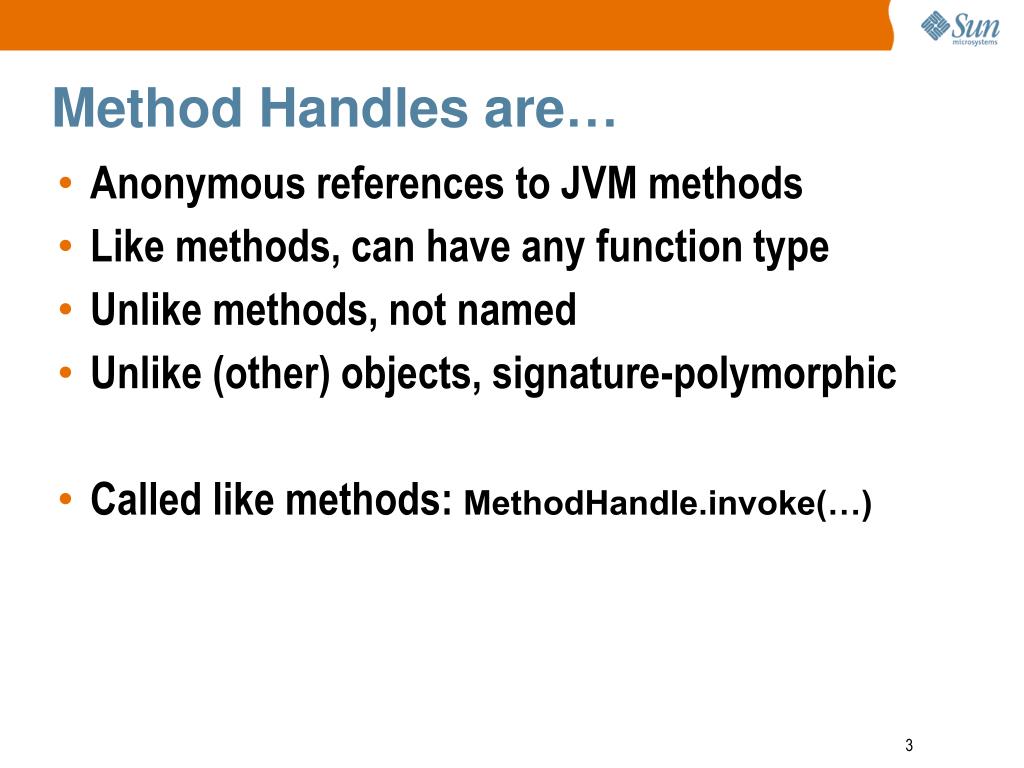 Sun microsystems

Method Handles are…

• Anonymous references to JVM methods
• Like methods, can have any function type
• Unlike methods, not named
• Unlike (other) objects, signature-polymorphic

• Called like methods: MethodHandle.invoke(…)

3